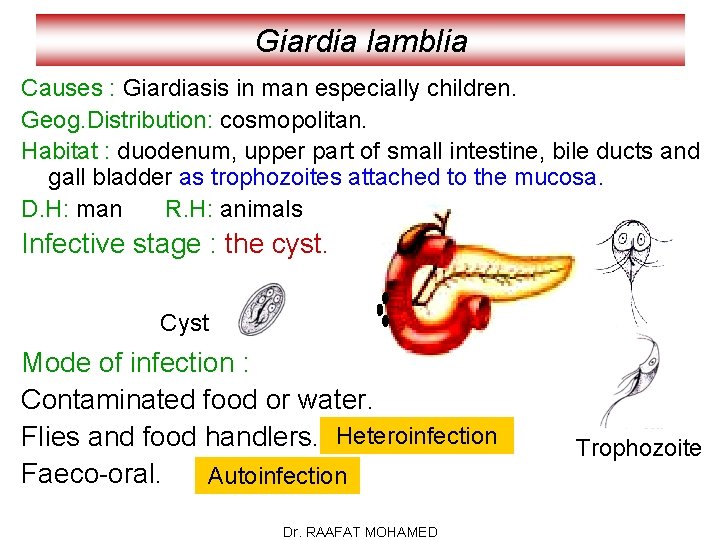 Giardia lamblia

Causes : Giardiasis in man especially children.

Geog.Distribution: cosmopolitan.

Habitat : duodenum, upper part of small intestine, bile ducts and gall bladder as trophozoites attached to the mucosa.

D.H: man R.H: animals

Infective stage : the cyst.

Cyst

Mode of infection :

Contaminated food or water.

Flies and food handlers. Heteroinfection

Faeco-oral. Autoinfection

Trophozoite

Dr. RAAFAT MOHAMED